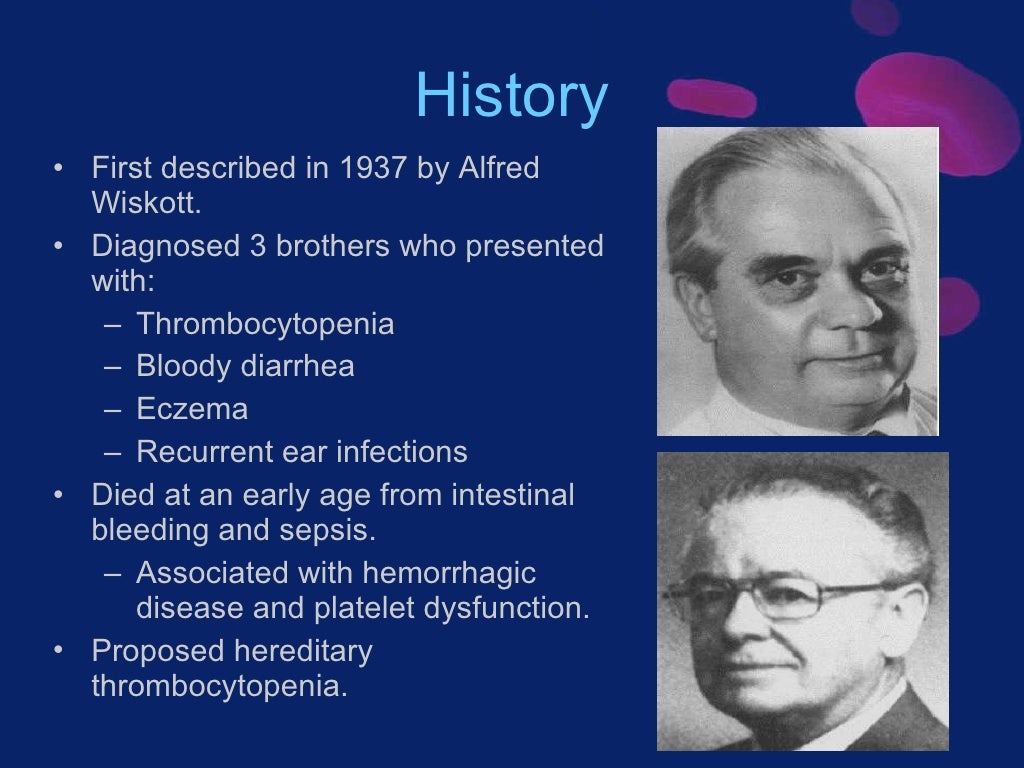 History

• First described in 1937 by Alfred Wiskott.
• Diagnosed 3 brothers who presented with:
  – Thrombocytopenia
  – Bloody diarrhea
  – Eczema
  – Recurrent ear infections
• Died at an early age from intestinal bleeding and sepsis.
  – Associated with hemorrhagic disease and platelet dysfunction.
• Proposed hereditary thrombocytopenia.